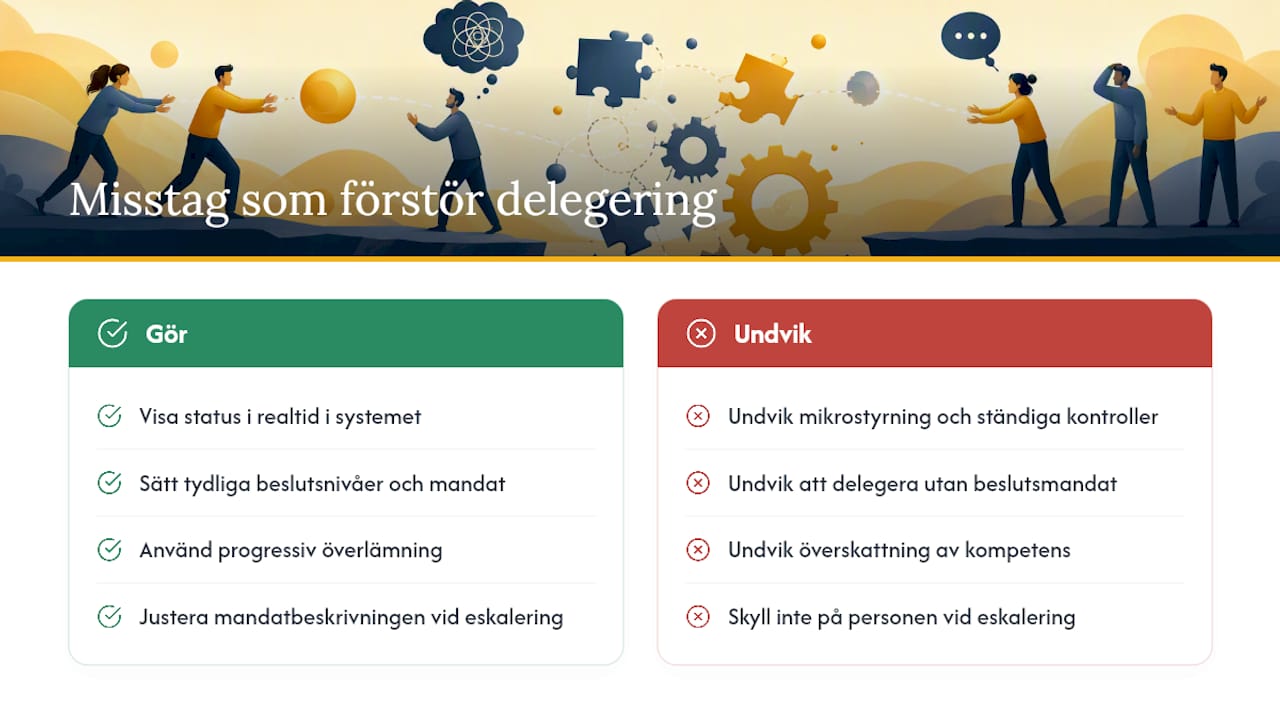 Misstag som förstör delegering

Gör

Visa status i realtid i systemet

Sätt tydliga beslutsnivåer och mandat

Använd progressiv överlämning

Justera mandatbeskrivningen vid eskalering

Undvik

Undvik mikrostyrning och ständiga kontroller

Undvik att delegera utan beslutsmandat

Undvik överskattning av kompetens

Skyll inte på personen vid eskalering